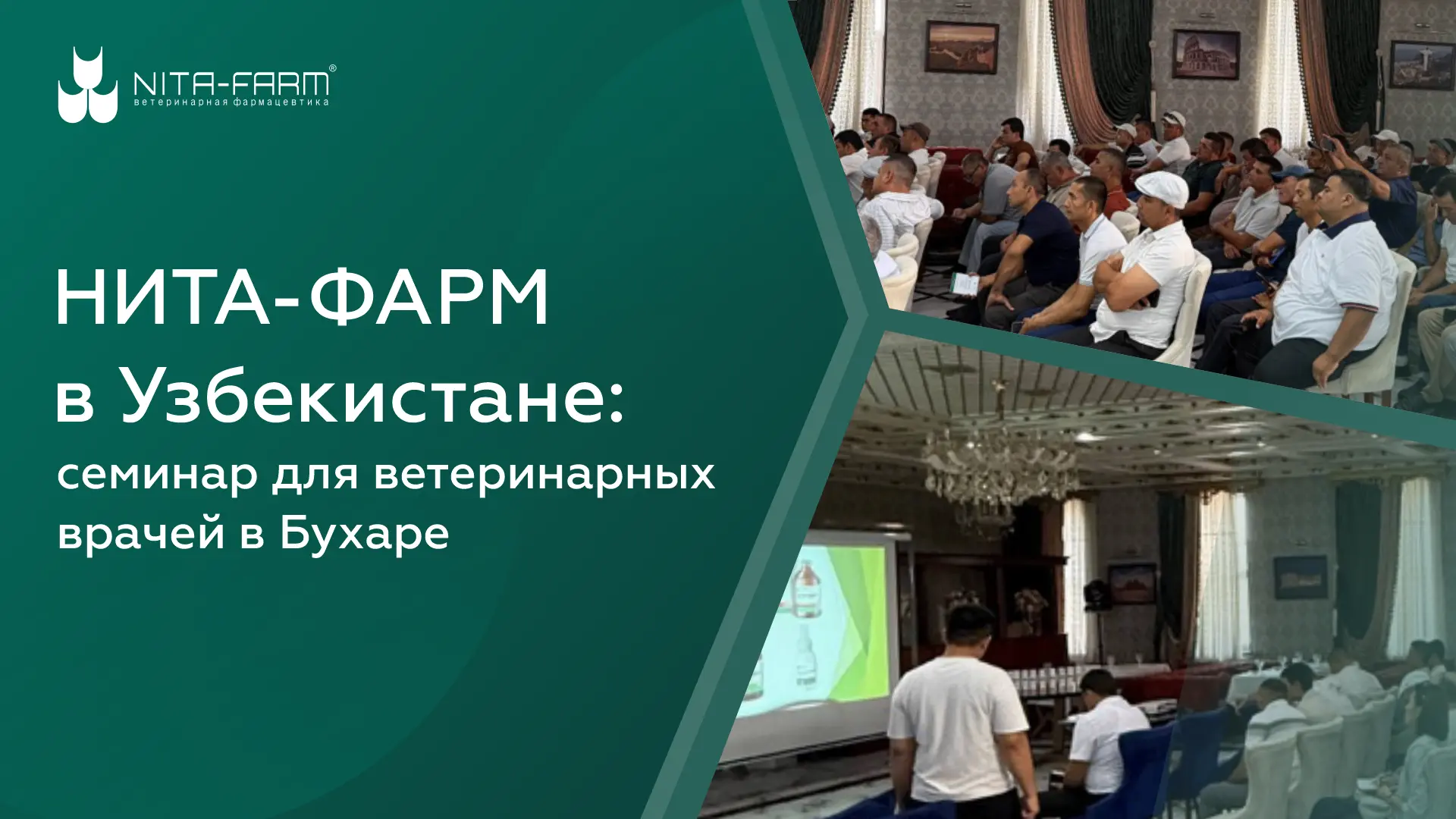 NITA-FARM®
ветеринарная фармацевтика

НИТА-ФАРМ в Узбекистане:
семинар для ветеринарных врачей в Бухаре